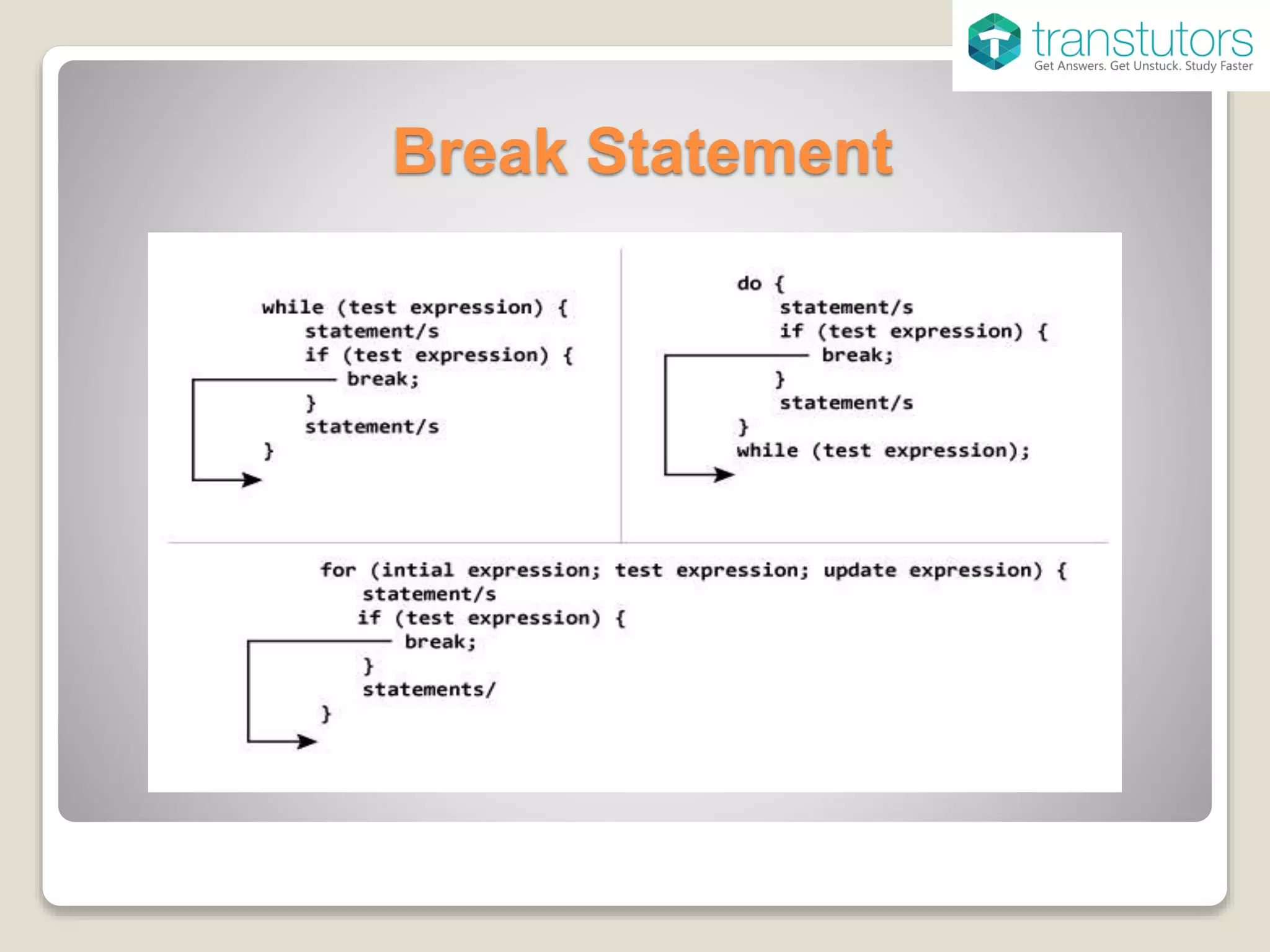 transtutors
Get Answers. Get Unstuck. Study Faster

Break Statement

while (test expression) {
    statement/s
    if (test expression) {
        break;
    }
    statement/s
}

do {
    statement/s
    if (test expression) {
        break;
    }
    statement/s
}
while (test expression);

for (intial expression; test expression; update expression) {
    statement/s
    if (test expression) {
        break;
    }
    statements/
}